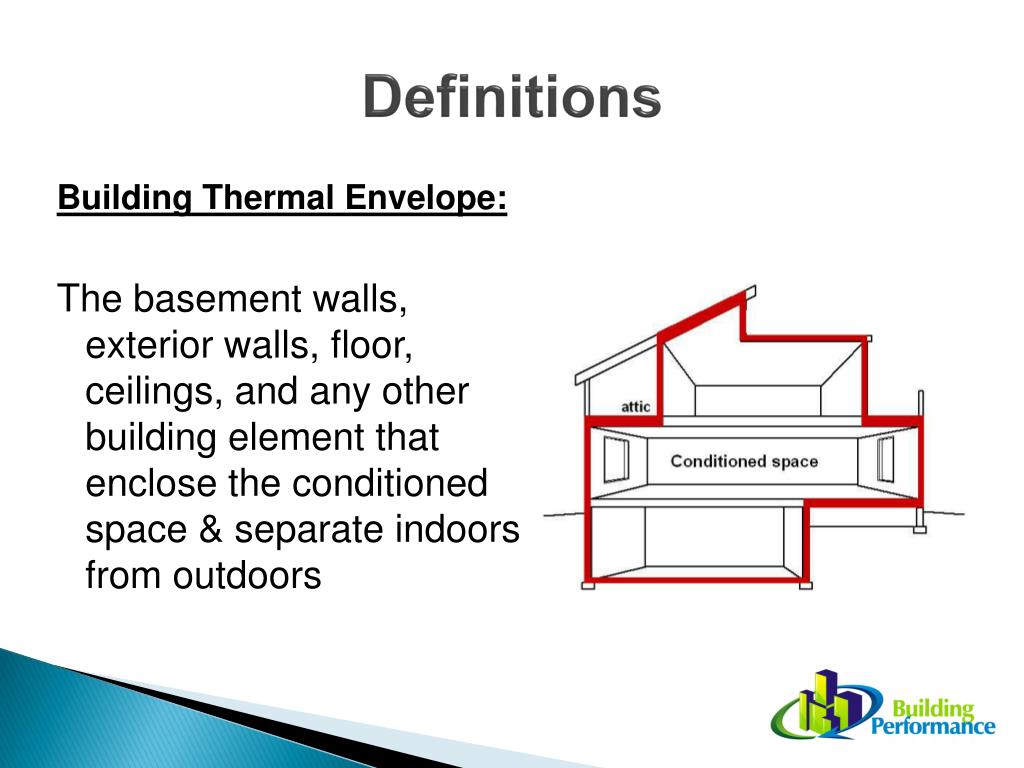 Definitions

Building Thermal Envelope:

The basement walls, exterior walls, floor, ceilings, and any other building element that enclose the conditioned space & separate indoors from outdoors

attic

Conditioned space

Building Performance